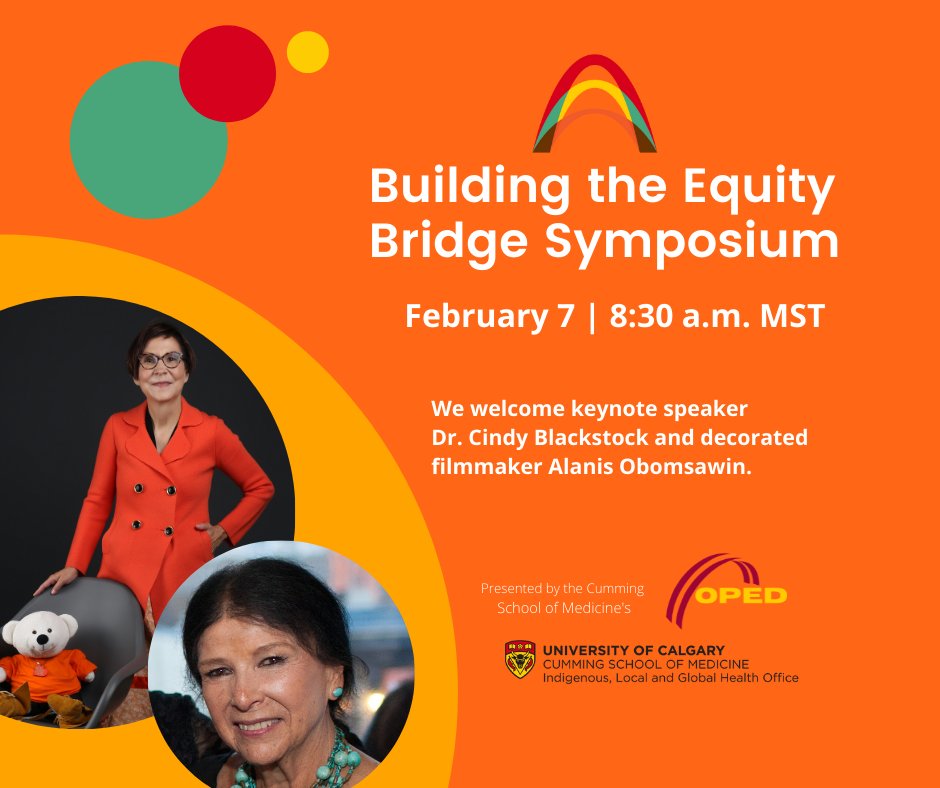 Building the Equity Bridge Symposium

February 7 | 8:30 a.m. MST

We welcome keynote speaker Dr. Cindy Blackstock and decorated filmmaker Alanis Obomsawin.

Presented by the Cumming School of Medicine's

OPED

UNIVERSITY OF CALGARY
CUMMING SCHOOL OF MEDICINE
Indigenous, Local and Global Health Office